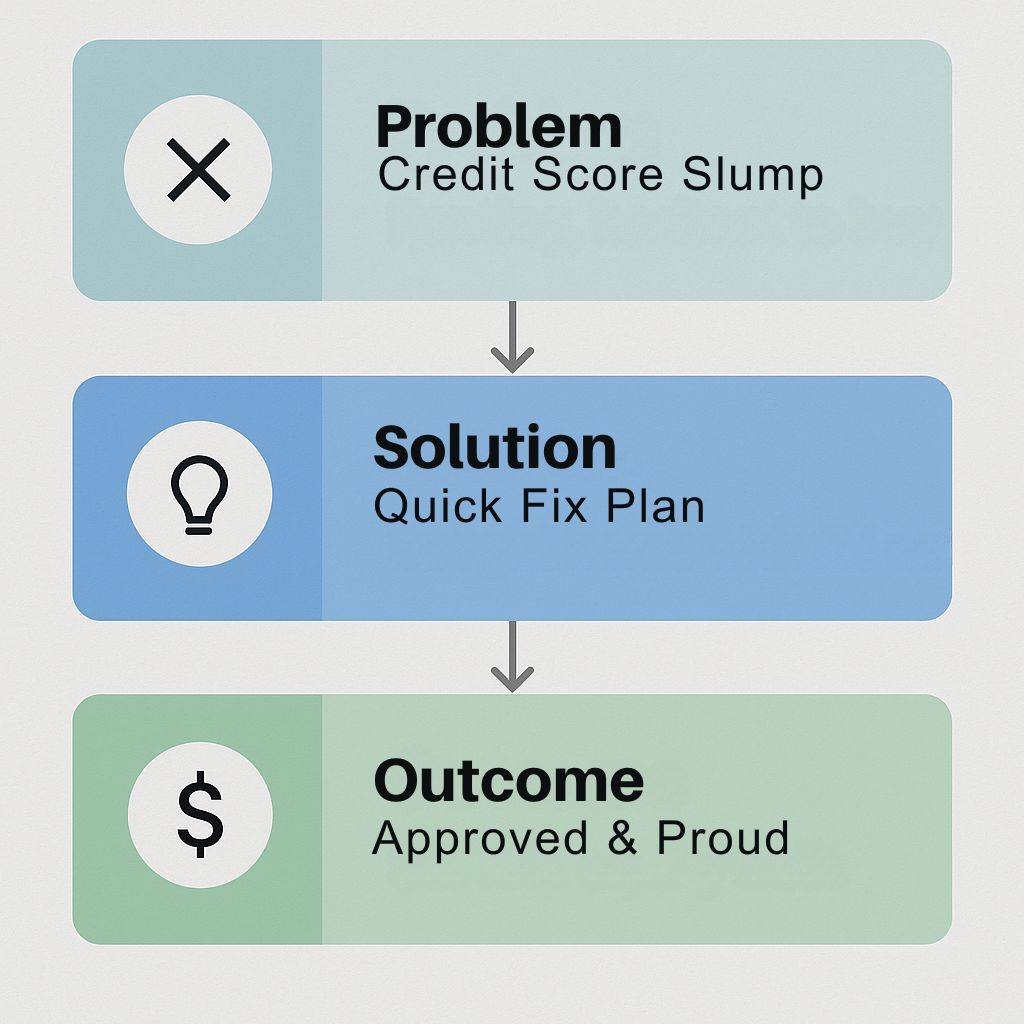 Problem
Credit Score Slump

Solution
Quick Fix Plan

$

Outcome
Approved & Proud